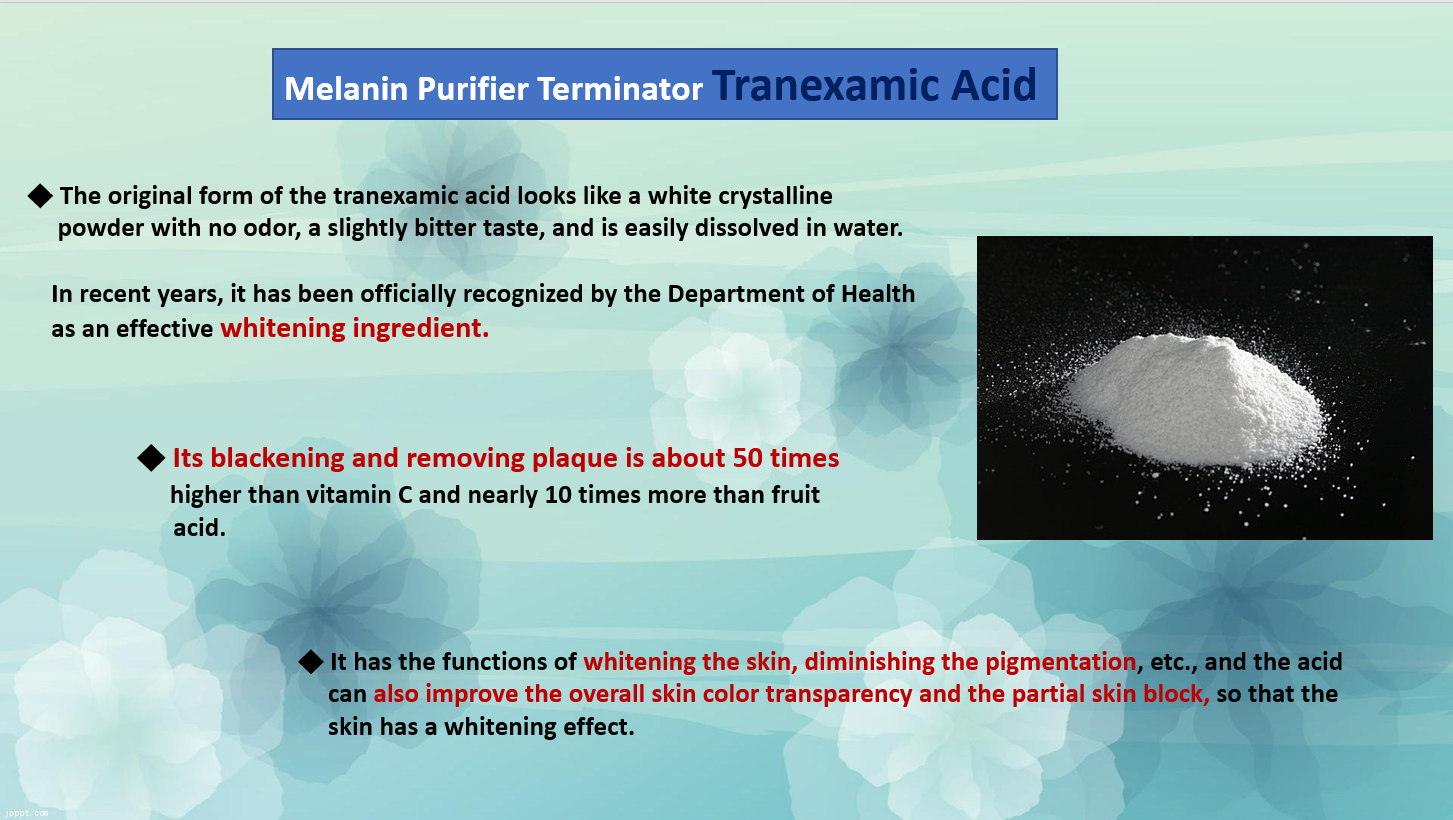 Melanin Purifier Terminator Tranexamic Acid

◆ The original form of the tranexamic acid looks like a white crystalline powder with no odor, a slightly bitter taste, and is easily dissolved in water.

In recent years, it has been officially recognized by the Department of Health as an effective whitening ingredient.

◆ Its blackening and removing plaque is about 50 times higher than vitamin C and nearly 10 times more than fruit acid.

◆ It has the functions of whitening the skin, diminishing the pigmentation, etc., and the acid can also improve the overall skin color transparency and the partial skin block, so that the skin has a whitening effect.

jpppt.com